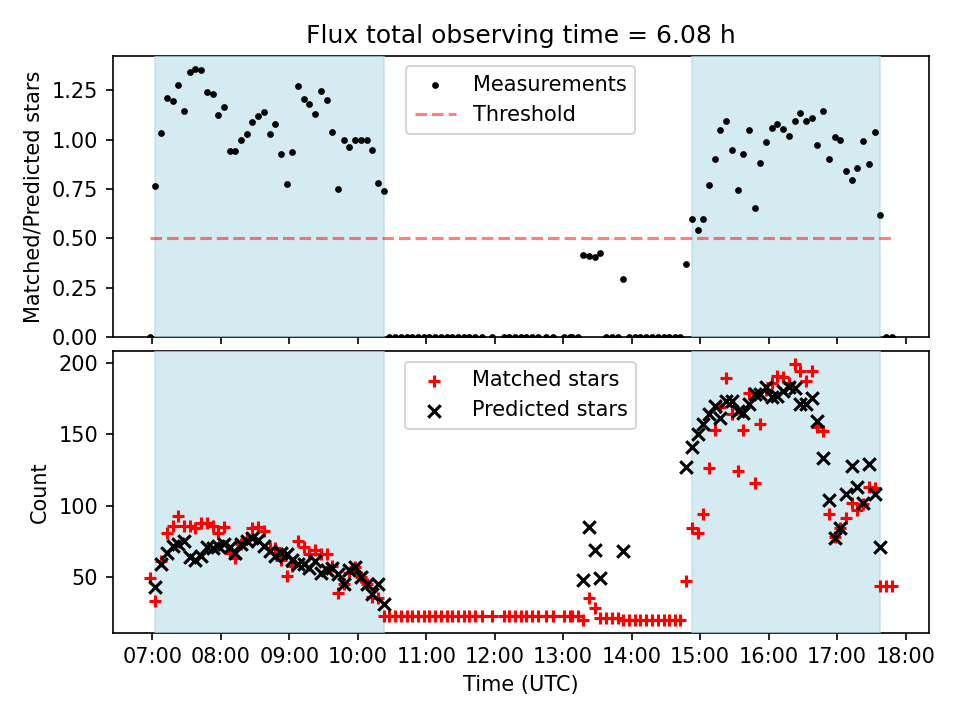 Flux total observing time = 6.08 h

Matched/Predicted stars

1.25
1.00
0.75
0.50
0.25
0.00

Measurements
Threshold

Count

200
150
100
50

Matched stars
Predicted stars

07:00 08:00 09:00 10:00 11:00 12:00 13:00 14:00 15:00 16:00 17:00 18:00

Time (UTC)